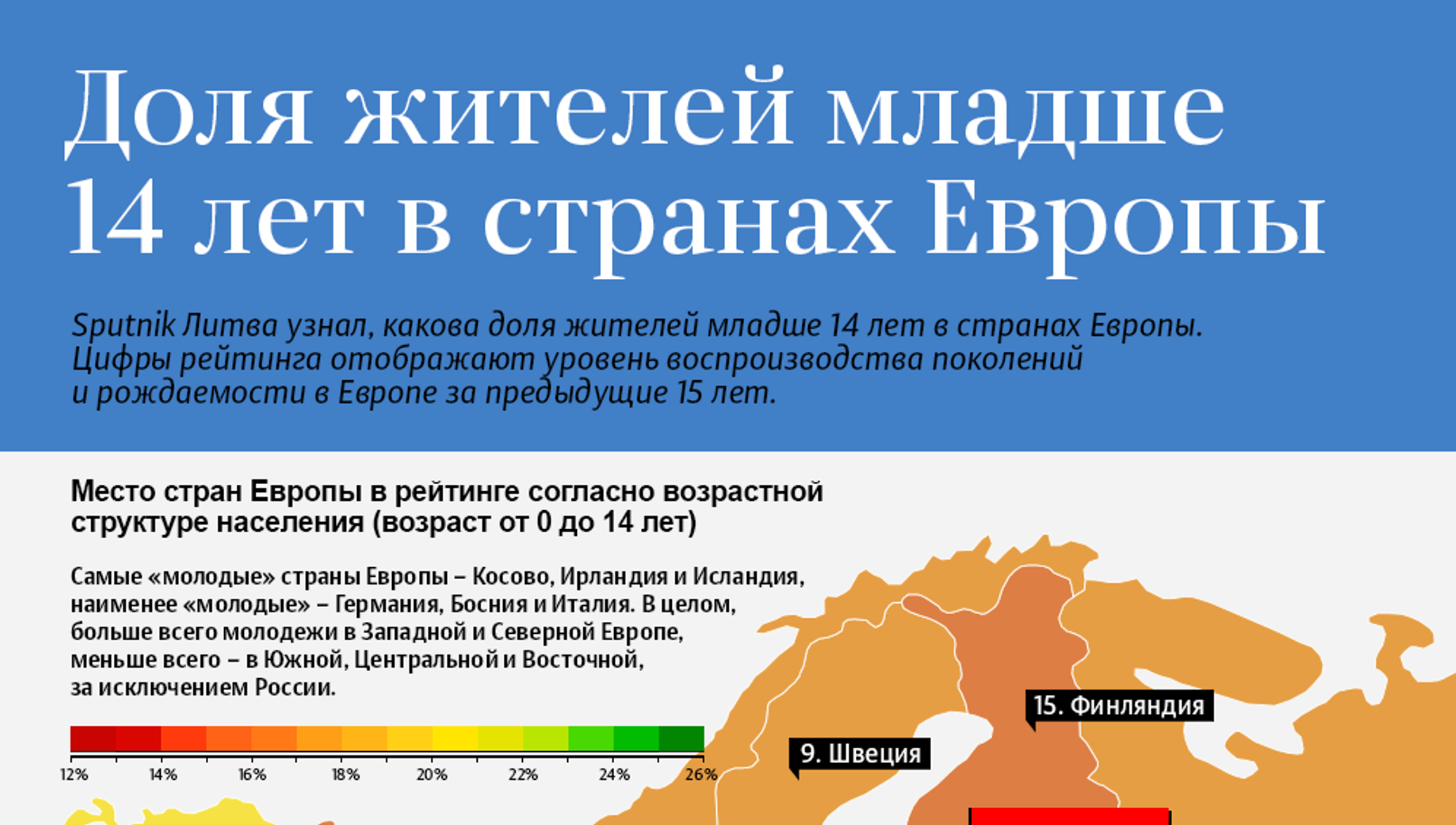 Доля жителей младше 14 лет в странах Европы

Sputnik Литва узнал, какова доля жителей младше 14 лет в странах Европы. Цифры рейтинга отображают уровень воспроизводства поколений и рождаемости в Европе за предыдущие 15 лет.

Место стран Европы в рейтинге согласно возрастной структуре населения (возраст от 0 до 14 лет)

Самые «молодые» страны Европы – Косово, Ирландия и Исландия, наименее «молодые» – Германия, Босния и Италия. В целом, больше всего молодежи в Западной и Северной Европе, меньше всего – в Южной, Центральной и Восточной, за исключением России.

12% 14% 16% 18% 20% 22% 24% 26%

15. Финляндия

9. Швеция